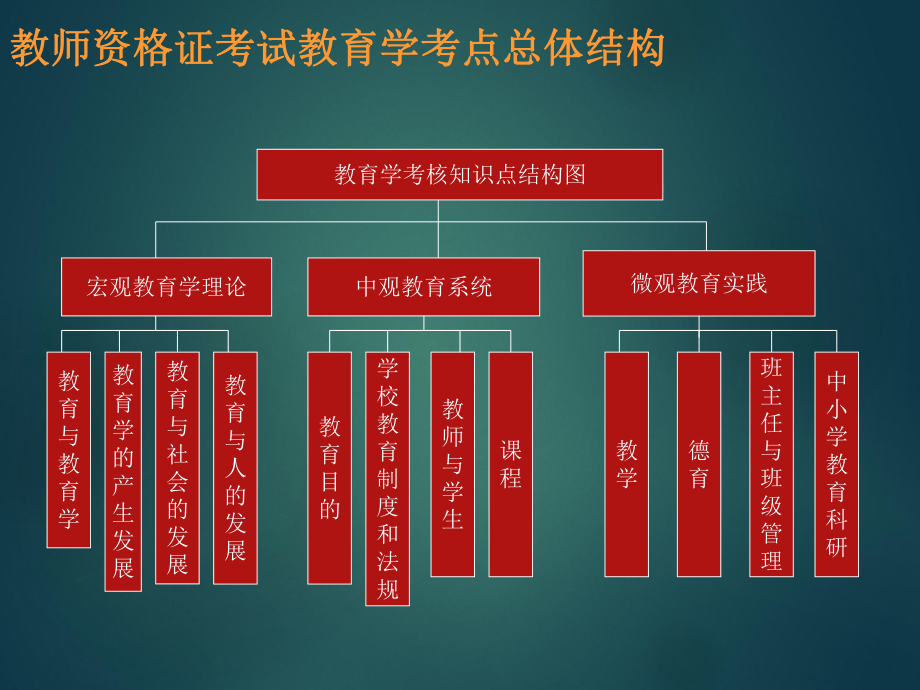 教师资格证考试教育学考点总体结构

教育学考核知识点结构图

宏观教育学理论

中观教育系统

微观教育实践

教育与教育学

教育学的产生发展

教育与社会的发展

教育与人的发展

教育目的

学校教育制度和法规

教师与学生

课程

教学

德育

班主任与班级管理

中小学教育科研